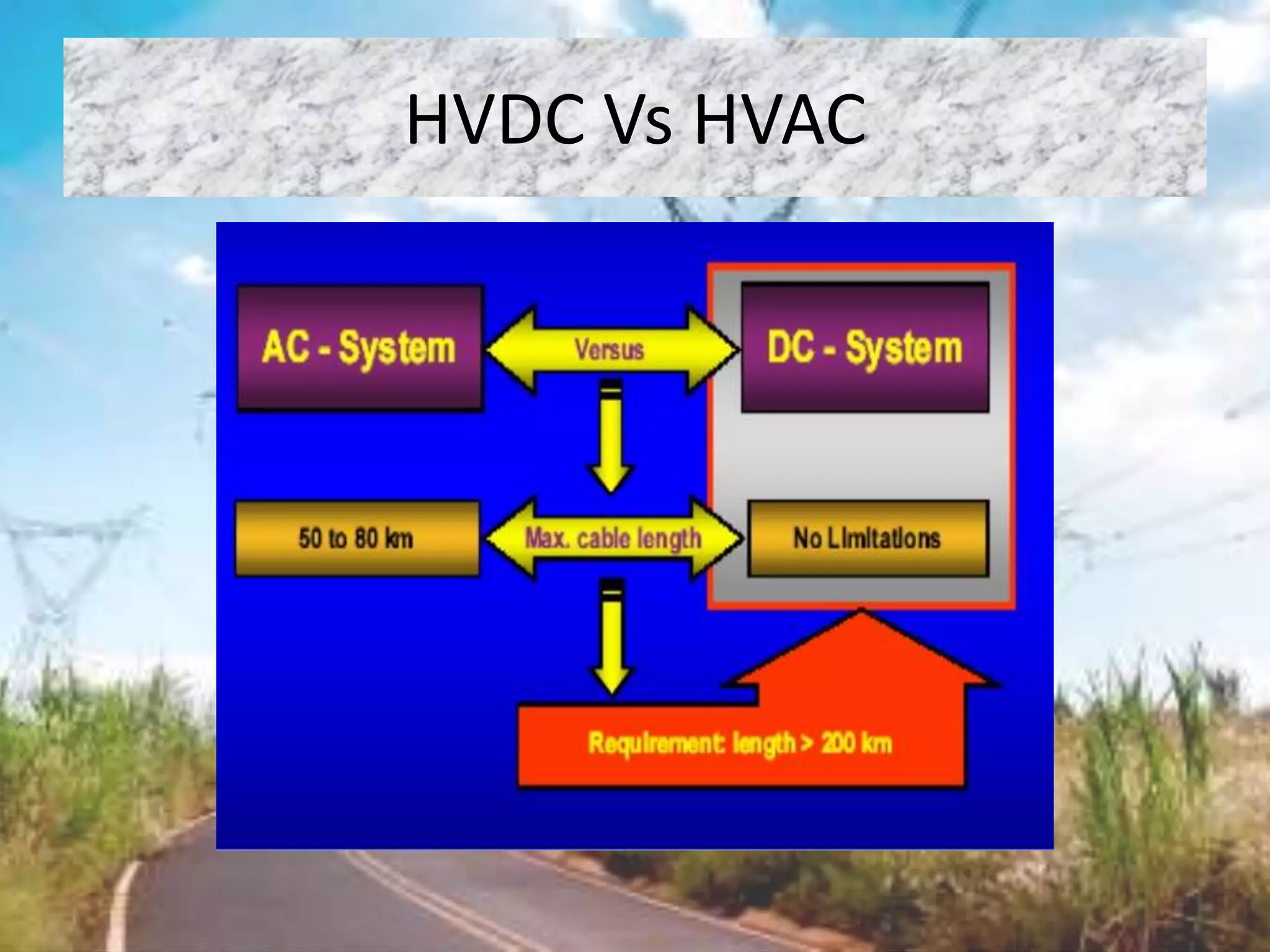 HVDC Vs HVAC

AC - System

Versus

DC - System

50 to 80 km

Max. cable length

No Limitations

Requirement: length > 200 km